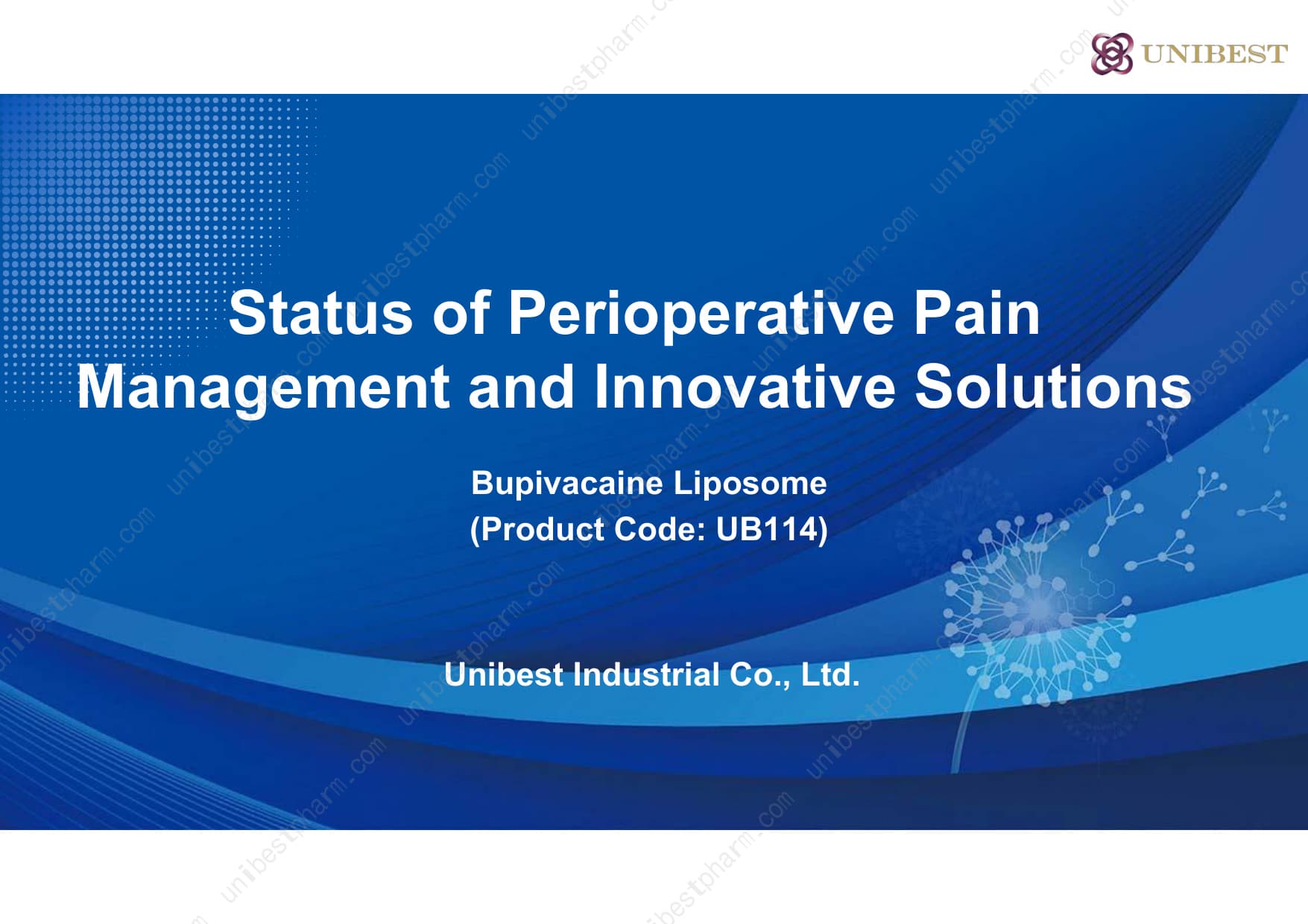 UNIBEST

Status of Perioperative Pain Management and Innovative Solutions

Bupivacaine Liposome
(Product Code: UB114)

Unibest Industrial Co., Ltd.

unibestpharm.com